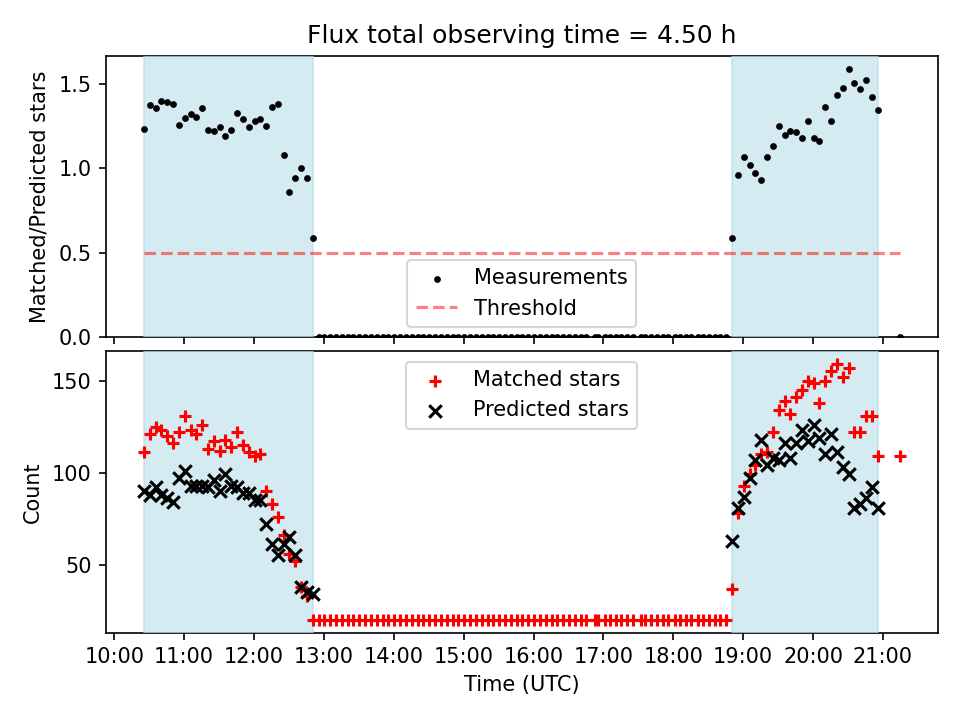 Flux total observing time = 4.50 h

Matched/Predicted stars

1.5
1.0
0.5
0.0

Measurements
Threshold

Count

150
100
50

Matched stars
Predicted stars

10:00 11:00 12:00 13:00 14:00 15:00 16:00 17:00 18:00 19:00 20:00 21:00

Time (UTC)